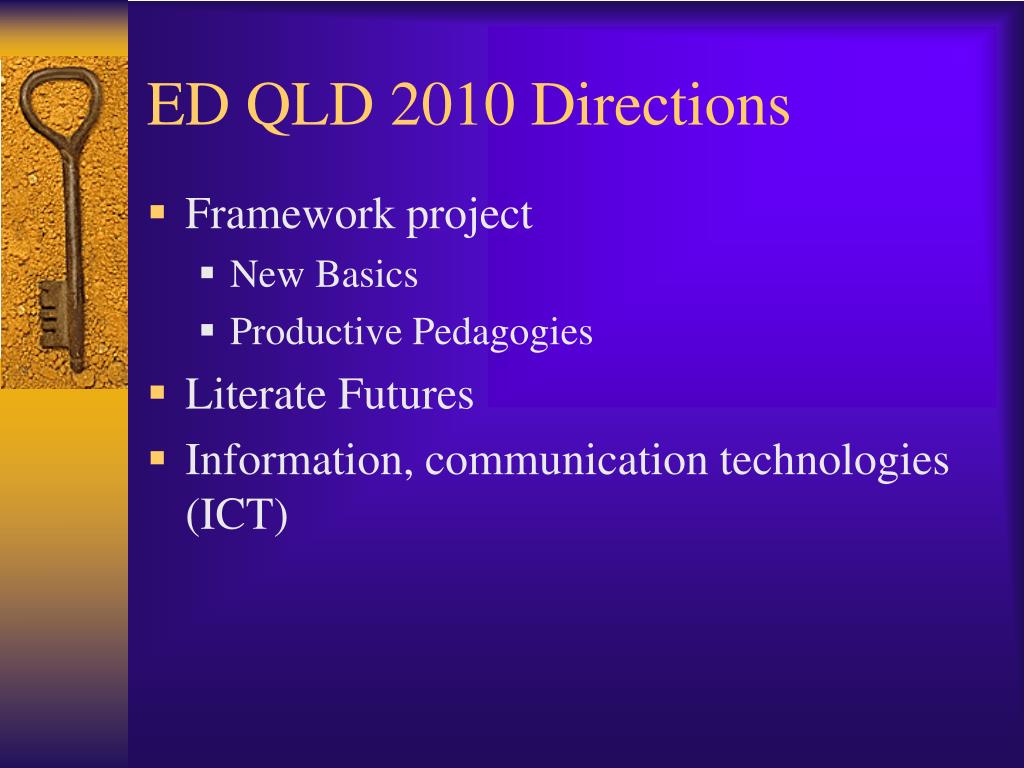 ED QLD 2010 Directions

- Framework project
  - New Basics
  - Productive Pedagogies
- Literate Futures
- Information, communication technologies (ICT)